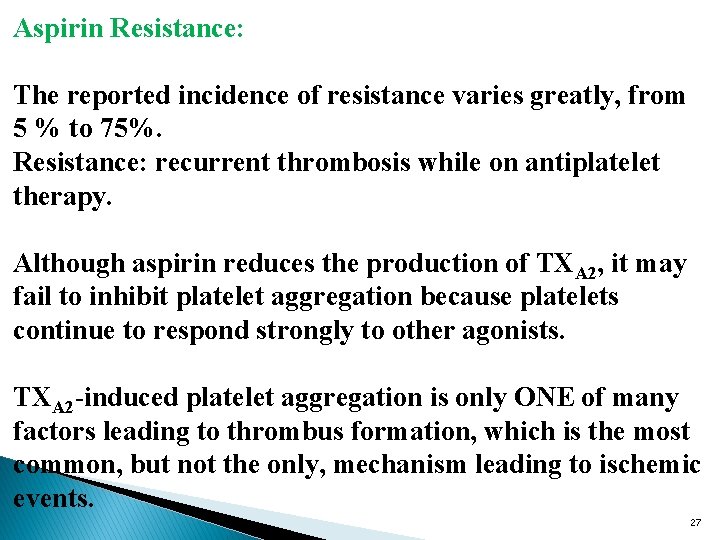 Aspirin Resistance:

The reported incidence of resistance varies greatly, from 5 % to 75%.
Resistance: recurrent thrombosis while on antiplatelet therapy.

Although aspirin reduces the production of $TX_{A2}$, it may fail to inhibit platelet aggregation because platelets continue to respond strongly to other agonists.

$TX_{A2}$-induced platelet aggregation is only ONE of many factors leading to thrombus formation, which is the most common, but not the only, mechanism leading to ischemic events.

27